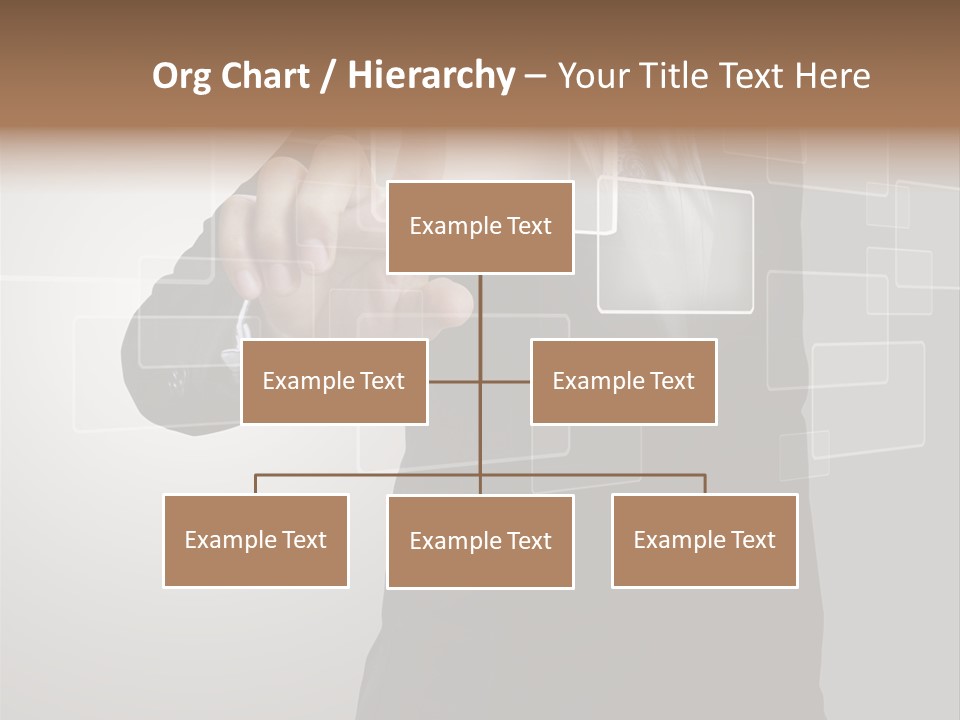 Org Chart / Hierarchy – Your Title Text Here

Example Text

Example Text

Example Text

Example Text

Example Text

Example Text